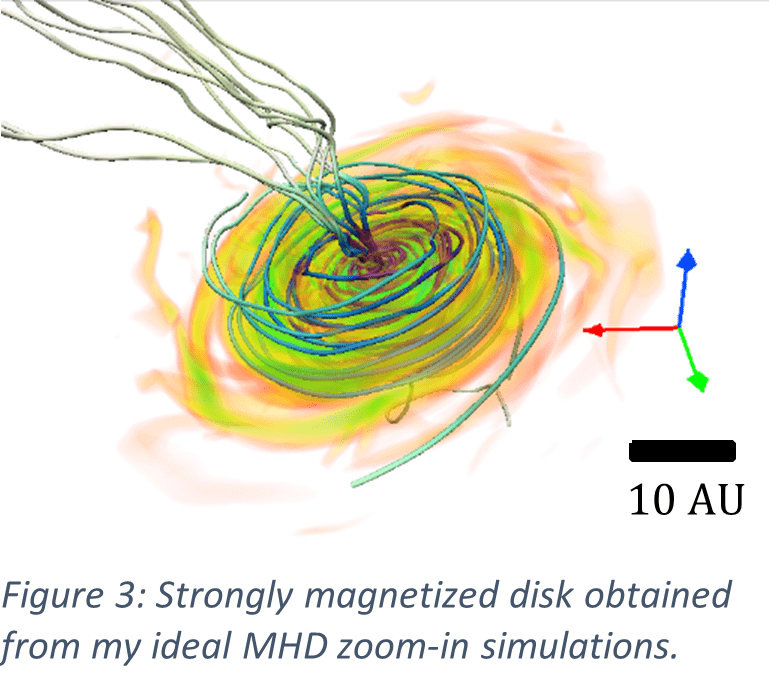 10 AU

Figure 3: Strongly magnetized disk obtained from my ideal MHD zoom-in simulations.